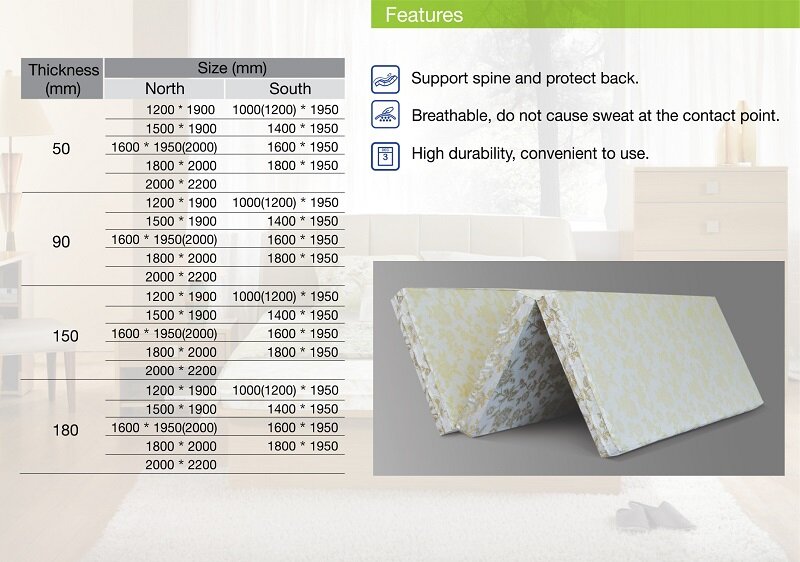 | Thickness (mm) | Size (mm) North | Size (mm) South |
|---|---|---|
| 50 | 1200 * 1900 | 1000(1200) * 1950 |
| | 1500 * 1900 | 1400 * 1950 |
| | 1600 * 1950(2000) | 1600 * 1950 |
| | 1800 * 2000 | 1800 * 1950 |
| | 2000 * 2200 | |
| 90 | 1200 * 1900 | 1000(1200) * 1950 |
| | 1500 * 1900 | 1400 * 1950 |
| | 1600 * 1950(2000) | 1600 * 1950 |
| | 1800 * 2000 | 1800 * 1950 |
| | 2000 * 2200 | |
| 150 | 1200 * 1900 | 1000(1200) * 1950 |
| | 1500 * 1900 | 1400 * 1950 |
| | 1600 * 1950(2000) | 1600 * 1950 |
| | 1800 * 2000 | 1800 * 1950 |
| | 2000 * 2200 | |
| 180 | 1200 * 1900 | 1000(1200) * 1950 |
| | 1500 * 1900 | 1400 * 1950 |
| | 1600 * 1950(2000) | 1600 * 1950 |
| | 1800 * 2000 | 1800 * 1950 |
| | 2000 * 2200 | |

Features

Support spine and protect back.

Breathable, do not cause sweat at the contact point.

3

High durability, convenient to use.